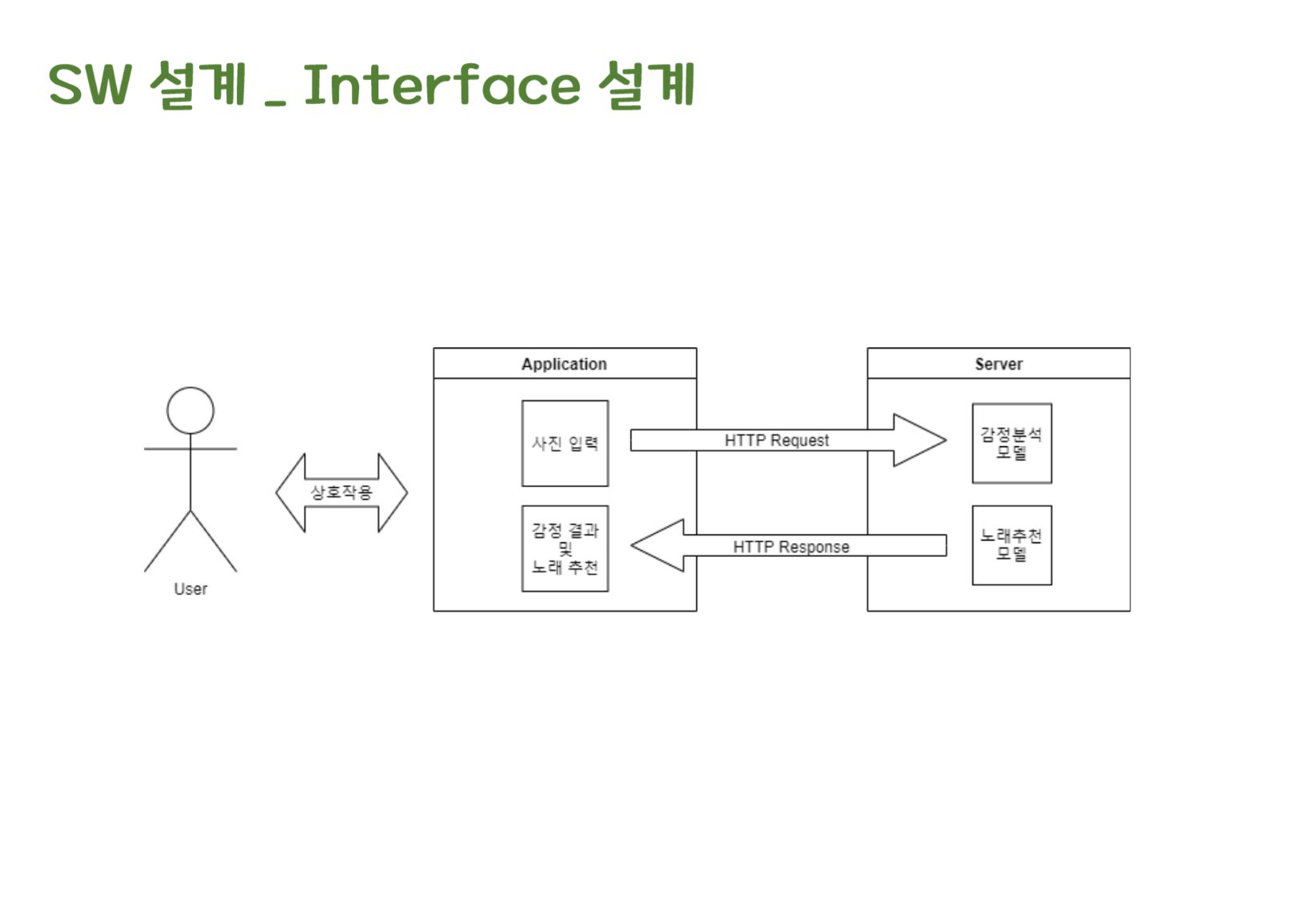 SW 설계 _ Interface 설계

User

상호작용

Application

사진 입력

감정 결과 및 노래 추천

HTTP Request

HTTP Response

Server

감정분석 모델

노래추천 모델